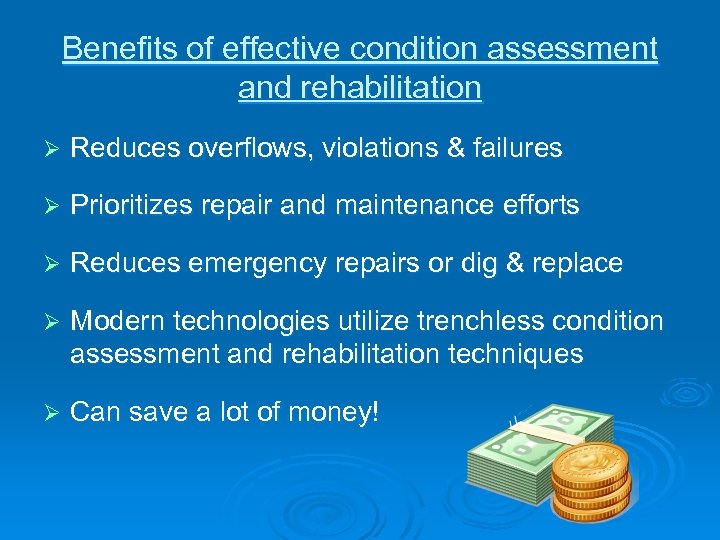 Benefits of effective condition assessment and rehabilitation

➢ Reduces overflows, violations & failures

➢ Prioritizes repair and maintenance efforts

➢ Reduces emergency repairs or dig & replace

➢ Modern technologies utilize trenchless condition assessment and rehabilitation techniques

➢ Can save a lot of money!